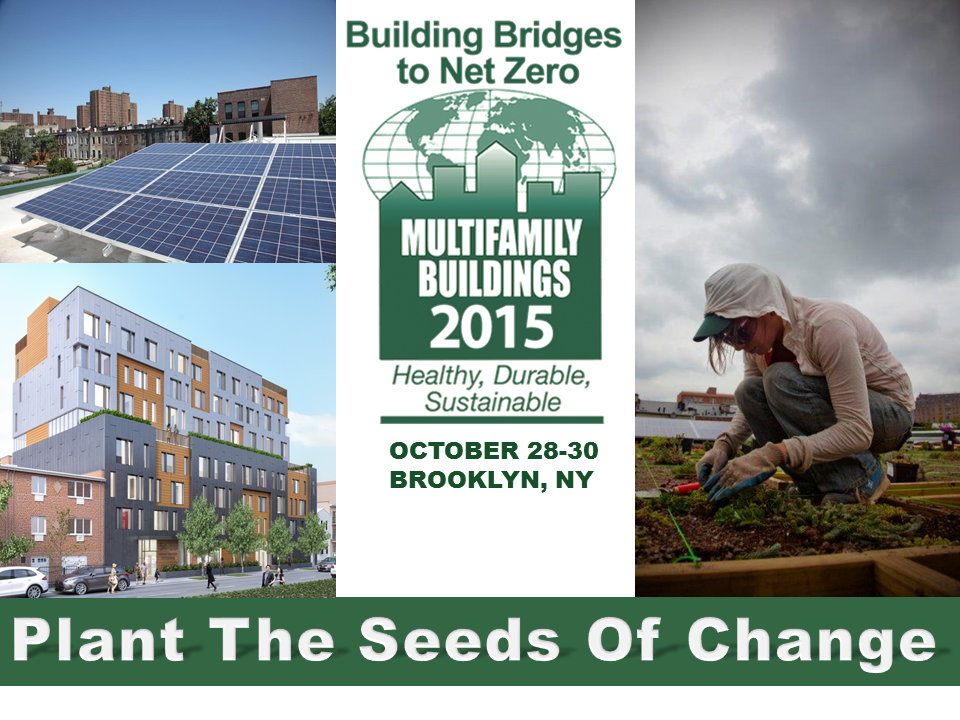 Building Bridges to Net Zero

MULTIFAMILY BUILDINGS 2015

Healthy, Durable, Sustainable

OCTOBER 28-30
BROOKLYN, NY

Plant The Seeds Of Change